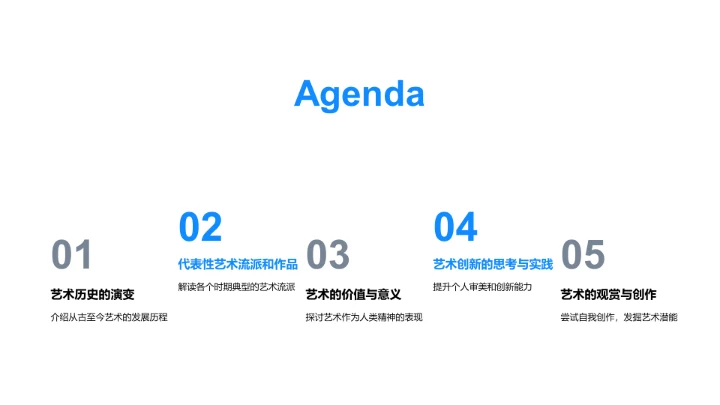 Agenda

01
艺术历史的演变
介绍从古至今艺术的发展历程

02
代表性艺术流派和作品
解读各个时期典型的艺术流派

03
艺术的价值与意义
探讨艺术作为人类精神的表现

04
艺术创新的思考与实践
提升个人审美和创新能力

05
艺术的观赏与创作
尝试自我创作，发掘艺术潜能